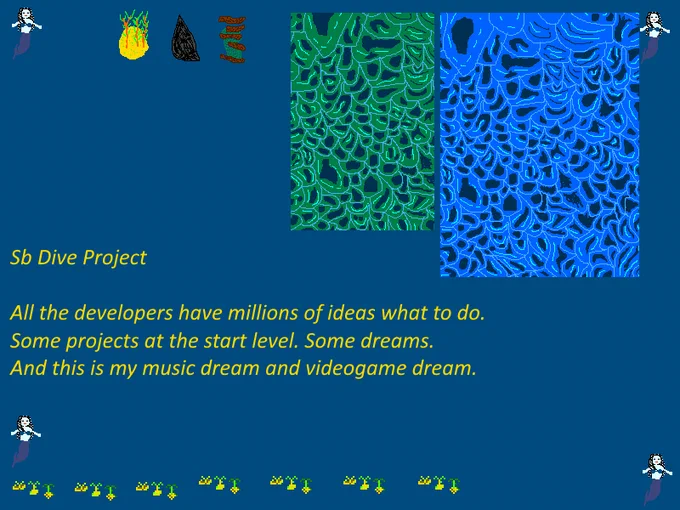 Sb Dive Project

All the developers have millions of ideas what to do.
Some projects at the start level. Some dreams.
And this is my music dream and videogame dream.